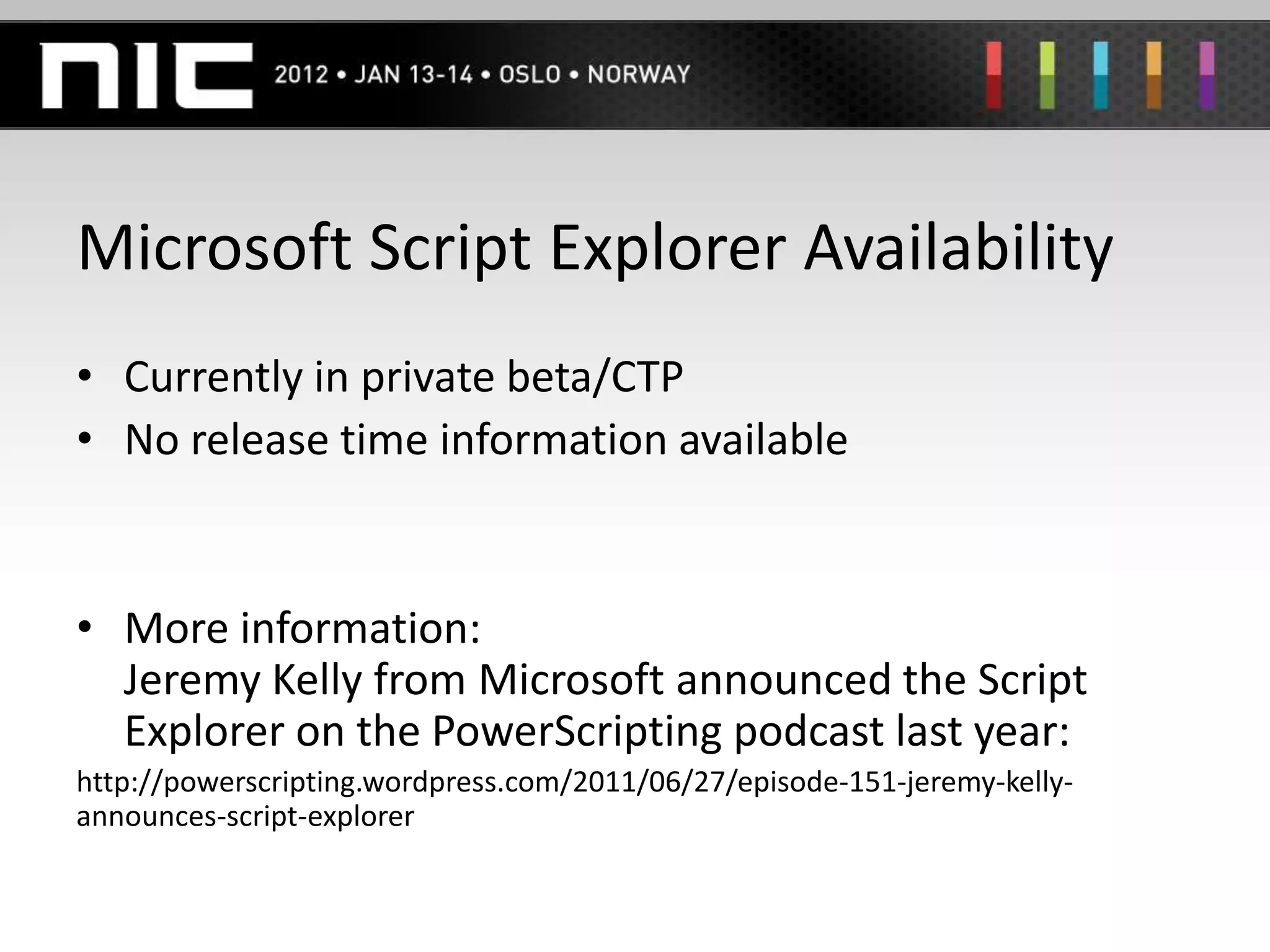 NIC 2012 • JAN 13-14 • OSLO • NORWAY

Microsoft Script Explorer Availability

• Currently in private beta/CTP
• No release time information available

• More information:
Jeremy Kelly from Microsoft announced the Script Explorer on the PowerScripting podcast last year:
http://powerscripting.wordpress.com/2011/06/27/episode-151-jeremy-kelly-announces-script-explorer